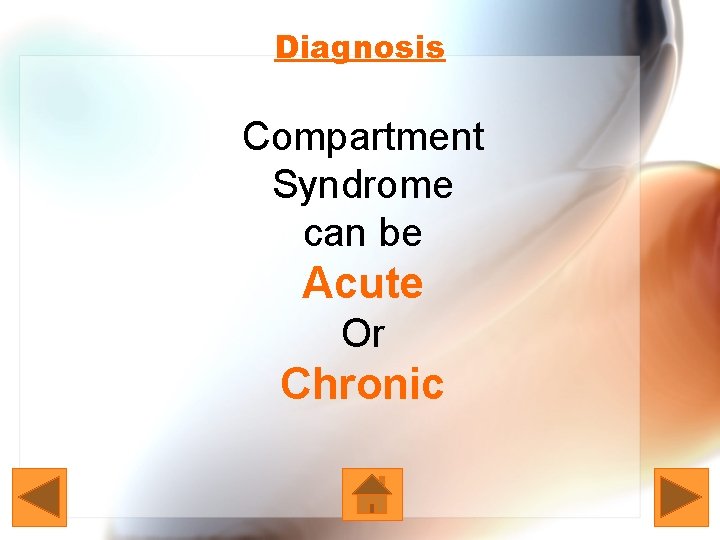 Diagnosis

Compartment Syndrome can be Acute Or Chronic